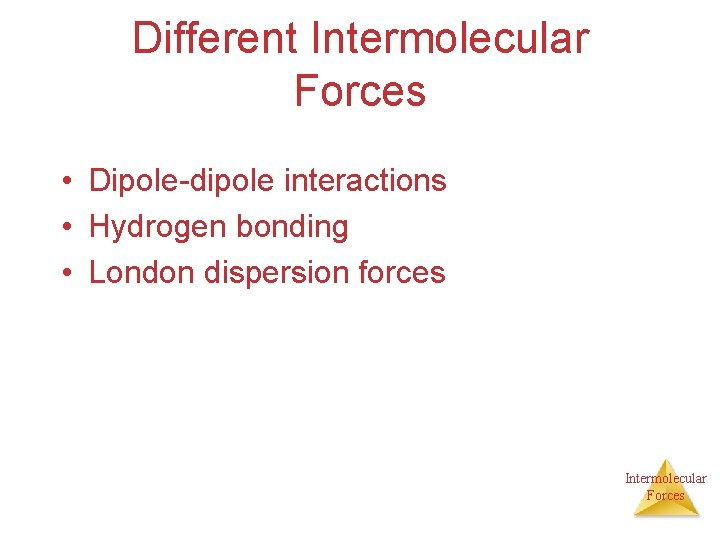 Different Intermolecular Forces

• Dipole-dipole interactions
• Hydrogen bonding
• London dispersion forces

Intermolecular Forces